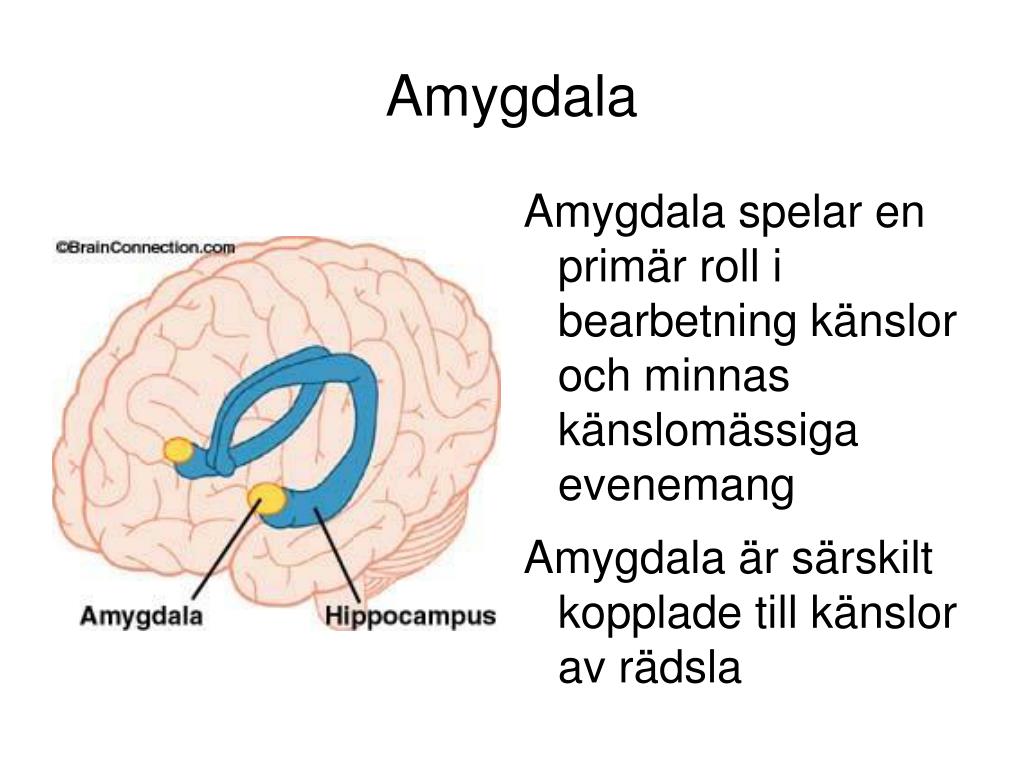 Amygdala

©BrainConnection.com

Amygdala

Hippocampus

Amygdala spelar en primär roll i bearbetning känslor och minnas känslomässiga evenemang

Amygdala är särskilt kopplade till känslor av rädsla